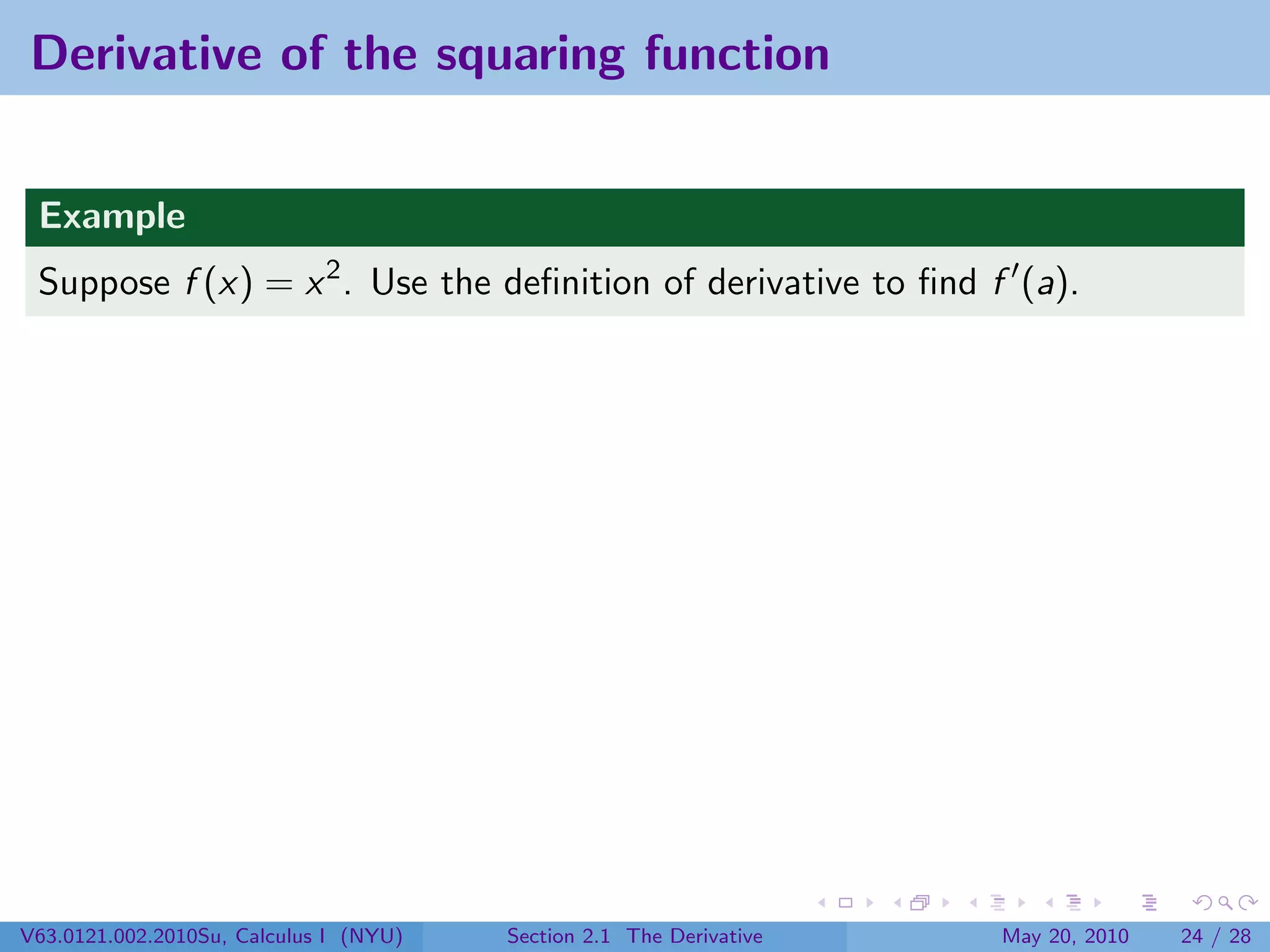 Derivative of the squaring function

Example

Suppose $f(x) = x^2$. Use the definition of derivative to find $f'(a)$.

V63.0121.002.2010Su, Calculus I (NYU) Section 2.1 The Derivative May 20, 2010 24 / 28